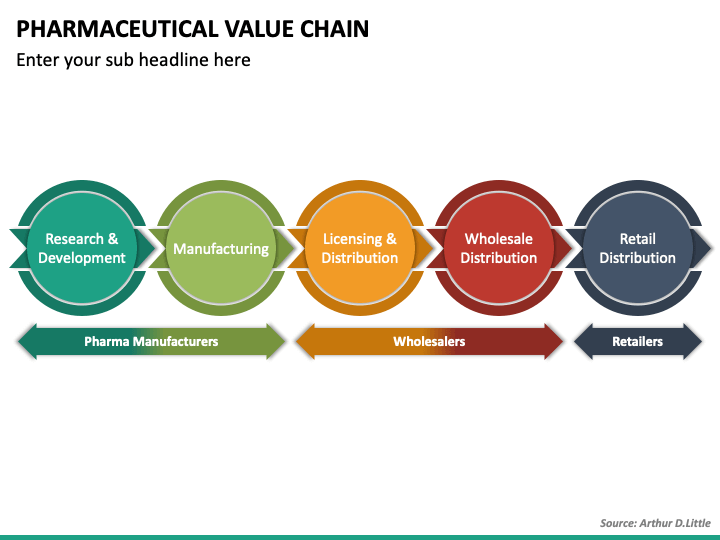 PHARMACEUTICAL VALUE CHAIN
Enter your sub headline here

Research & Development

Manufacturing

Licensing & Distribution

Wholesale Distribution

Retail Distribution

Pharma Manufacturers

Wholesalers

Retailers

Source: Arthur D.Little